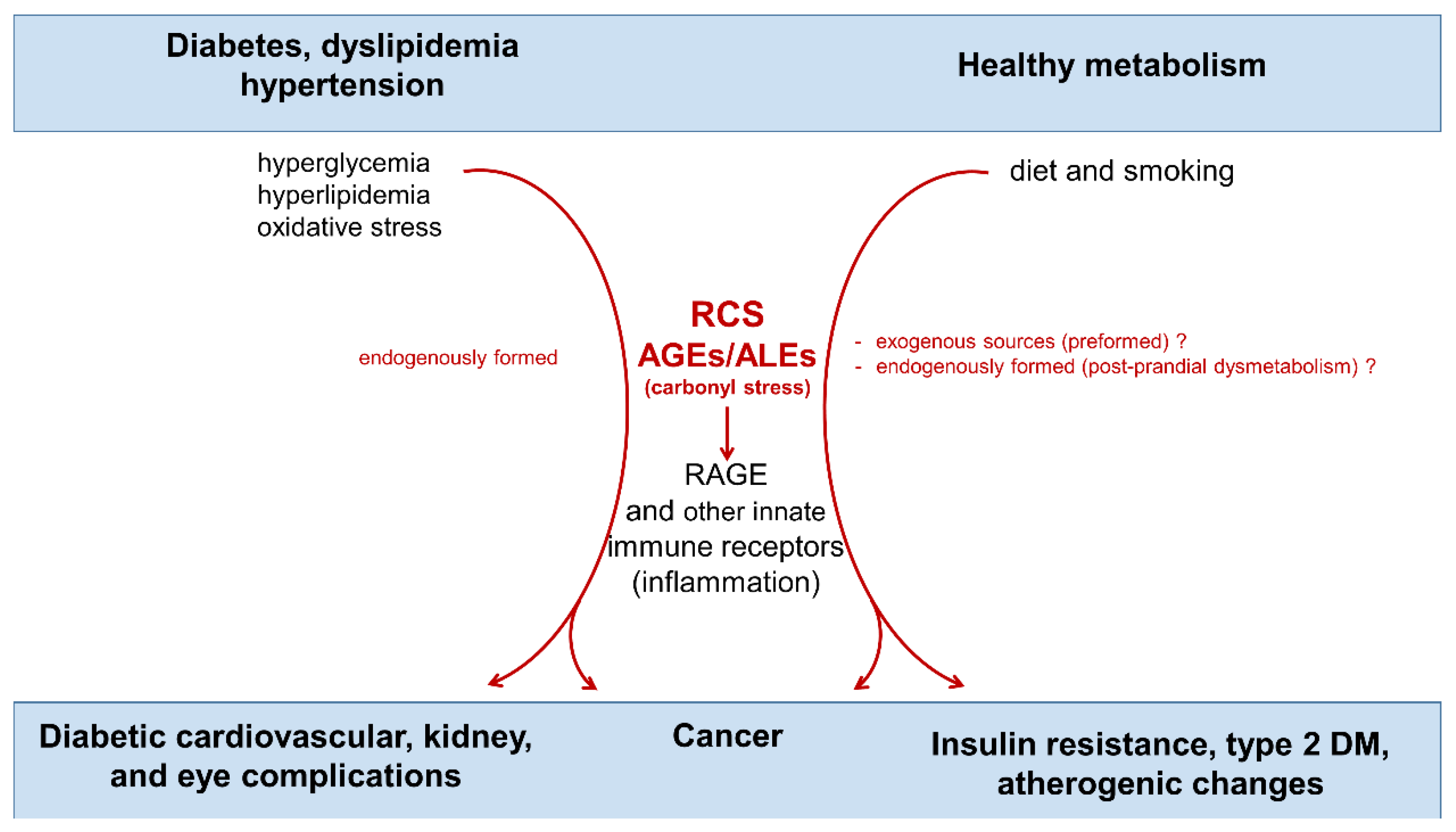 Diabetes, dyslipidemia hypertension

Healthy metabolism

hyperglycemia
hyperlipidemia
oxidative stress

diet and smoking

endogenously formed

RCS
AGEs/ALEs
(carbonyl stress)

- exogenous sources (preformed) ?
- endogenously formed (post-prandial dysmetabolism) ?

RAGE
and other innate immune receptors
(inflammation)

Diabetic cardiovascular, kidney, and eye complications

Cancer

Insulin resistance, type 2 DM, atherogenic changes